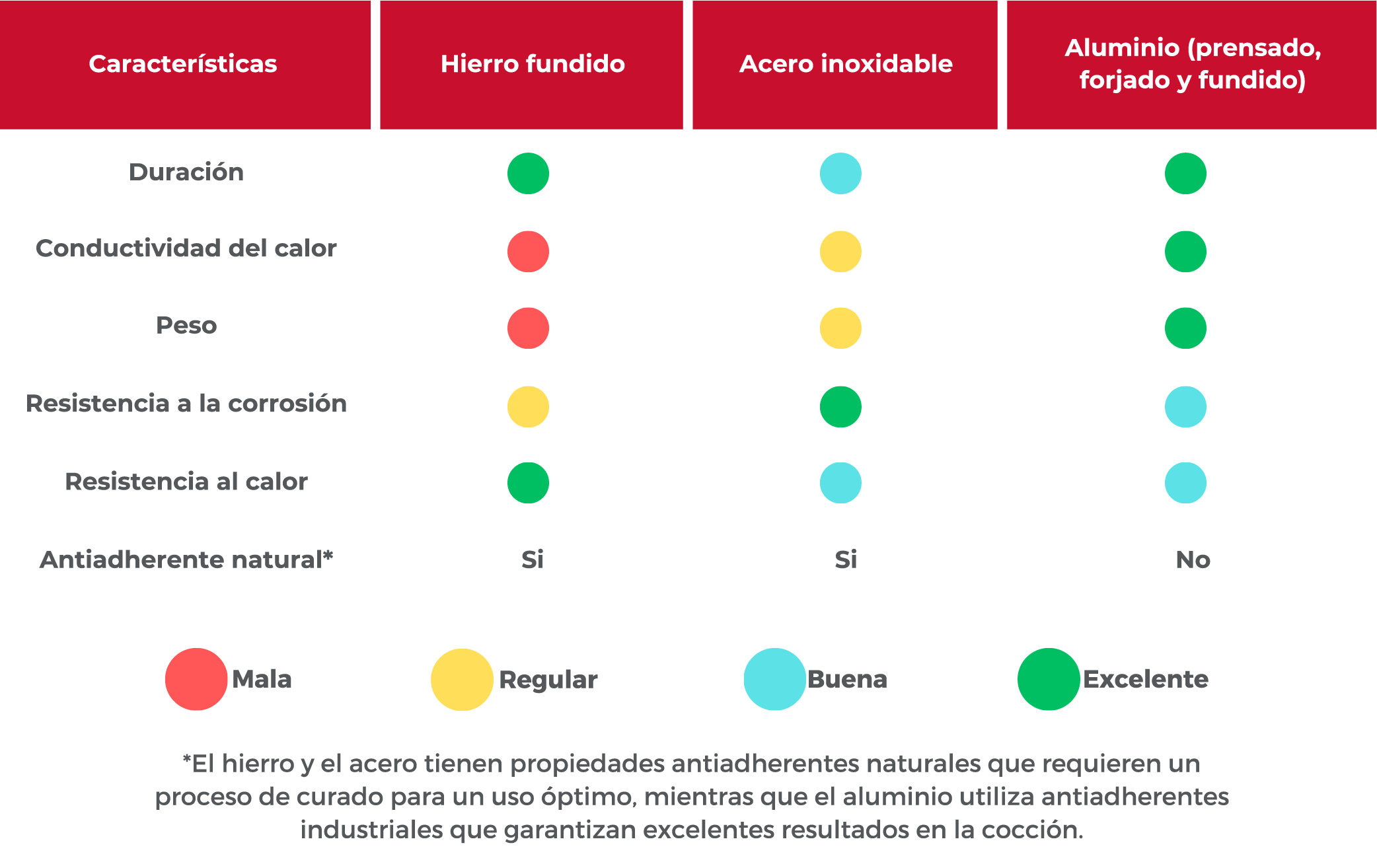 | Características | Hierro fundido | Acero inoxidable | Aluminio (prensado, forjado y fundido) |
|---|---|---|---|
| Duración | | | |
| Conductividad del calor | | | |
| Peso | | | |
| Resistencia a la corrosión | | | |
| Resistencia al calor | | | |
| Antiadherente natural* | Si | Si | No |

Mala Regular Buena Excelente

*El hierro y el acero tienen propiedades antiadherentes naturales que requieren un proceso de curado para un uso óptimo, mientras que el aluminio utiliza antiadherentes industriales que garantizan excelentes resultados en la cocción.